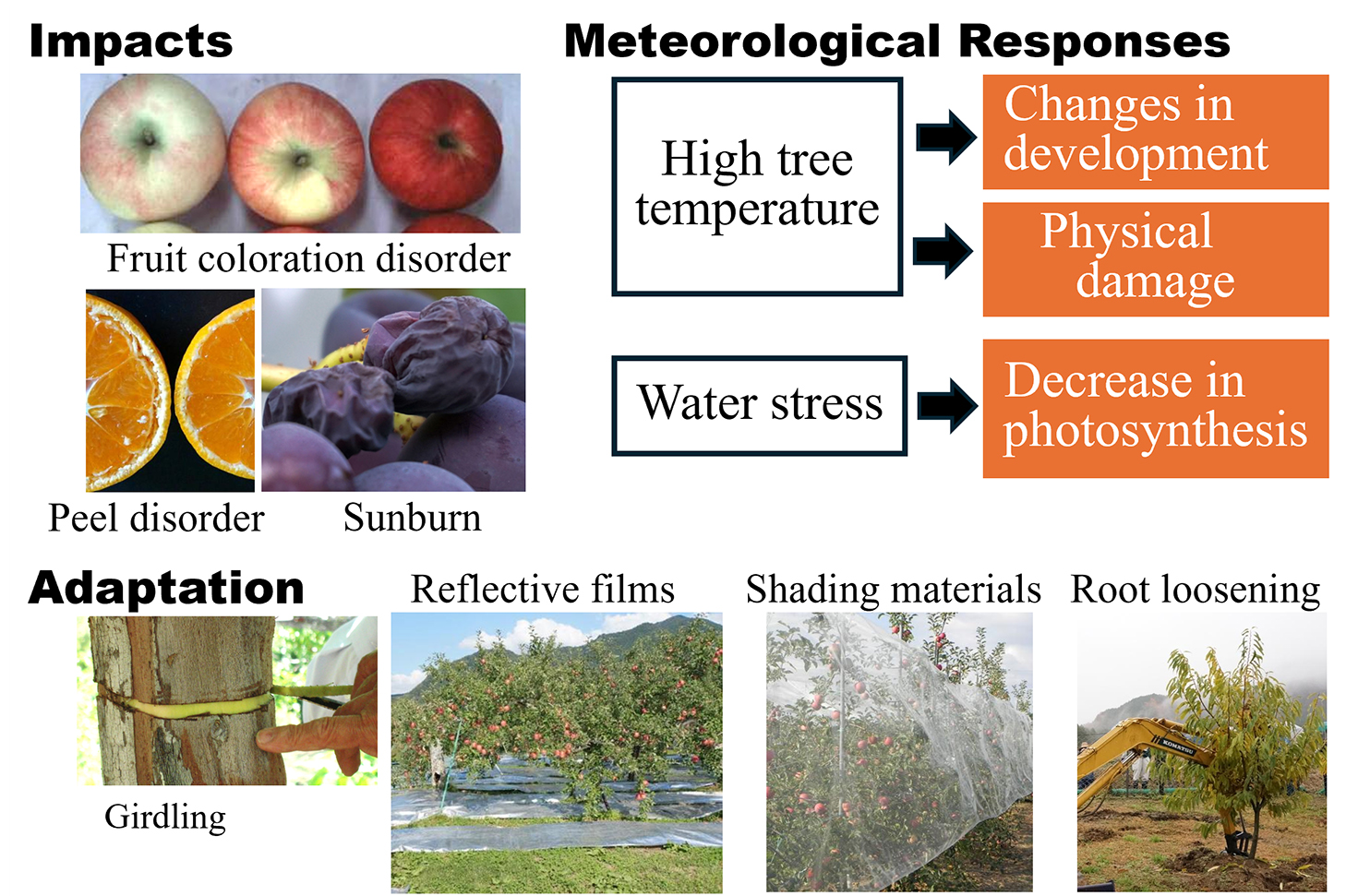 Impacts

Fruit coloration disorder

Peel disorder

Sunburn

Meteorological Responses

High tree temperature

Changes in development

Physical damage

Water stress

Decrease in photosynthesis

Adaptation

Girdling

Reflective films

Shading materials

Root loosening

KOMATSU